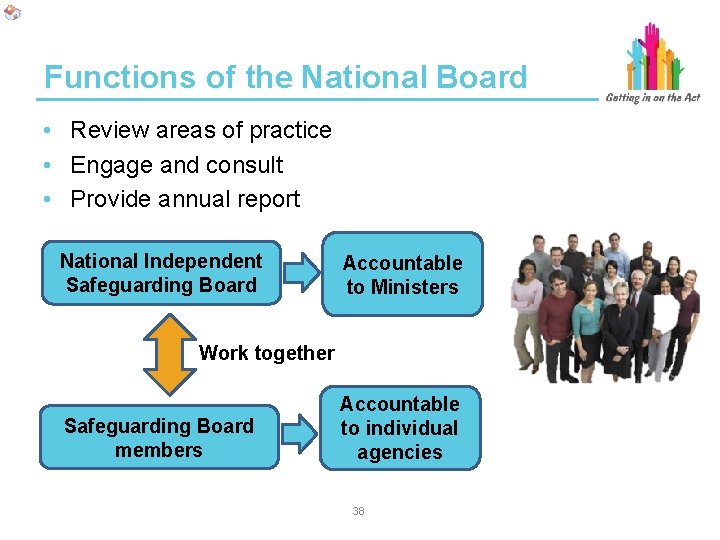 Functions of the National Board

Getting in on the Act

• Review areas of practice
• Engage and consult
• Provide annual report

National Independent Safeguarding Board

Accountable to Ministers

Work together

Safeguarding Board members

Accountable to individual agencies

38